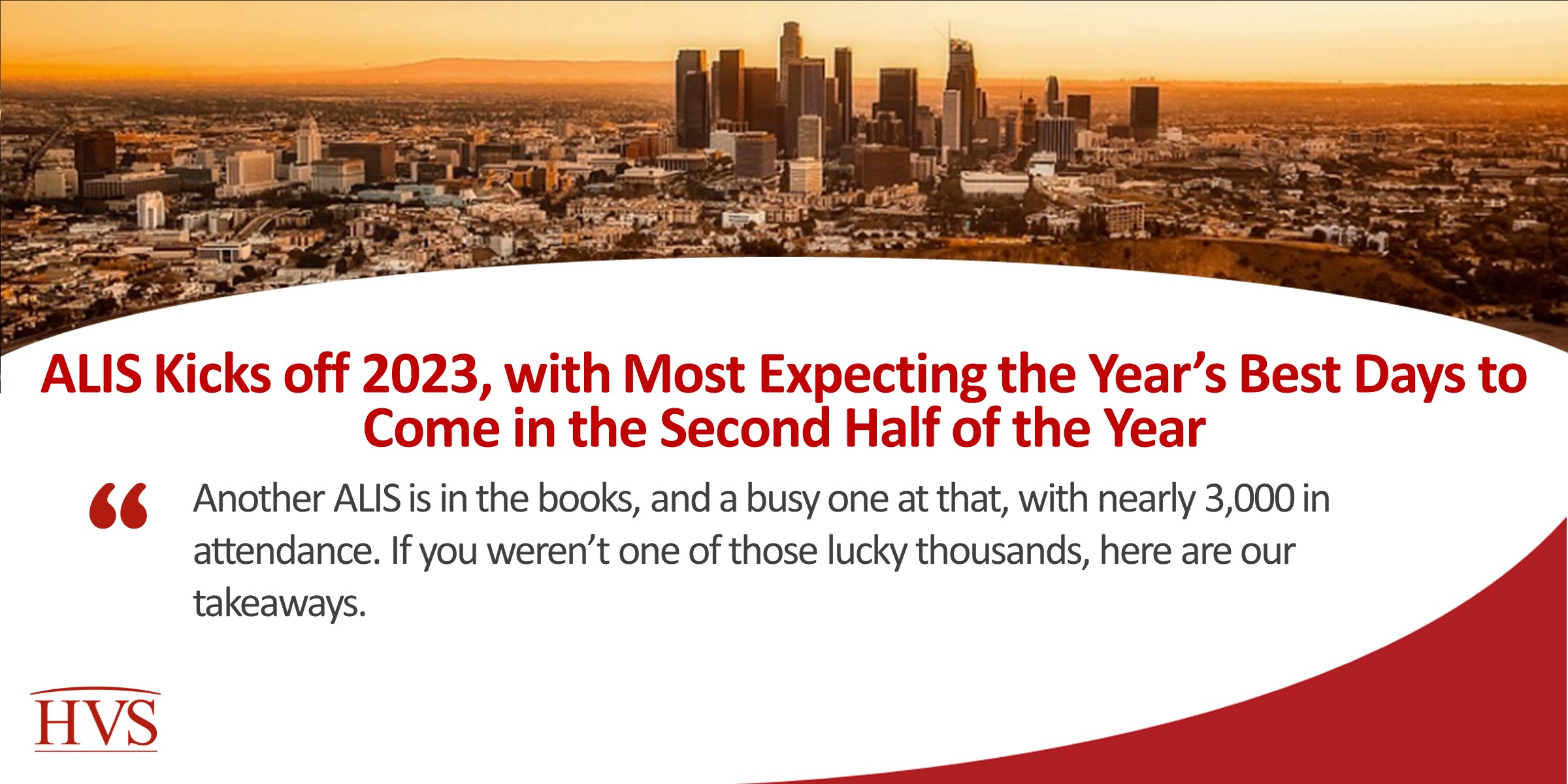 ALIS Kicks off 2023, with Most Expecting the Year’s Best Days to Come in the Second Half of the Year

“ Another ALIS is in the books, and a busy one at that, with nearly 3,000 in attendance. If you weren’t one of those lucky thousands, here are our takeaways.

HVS